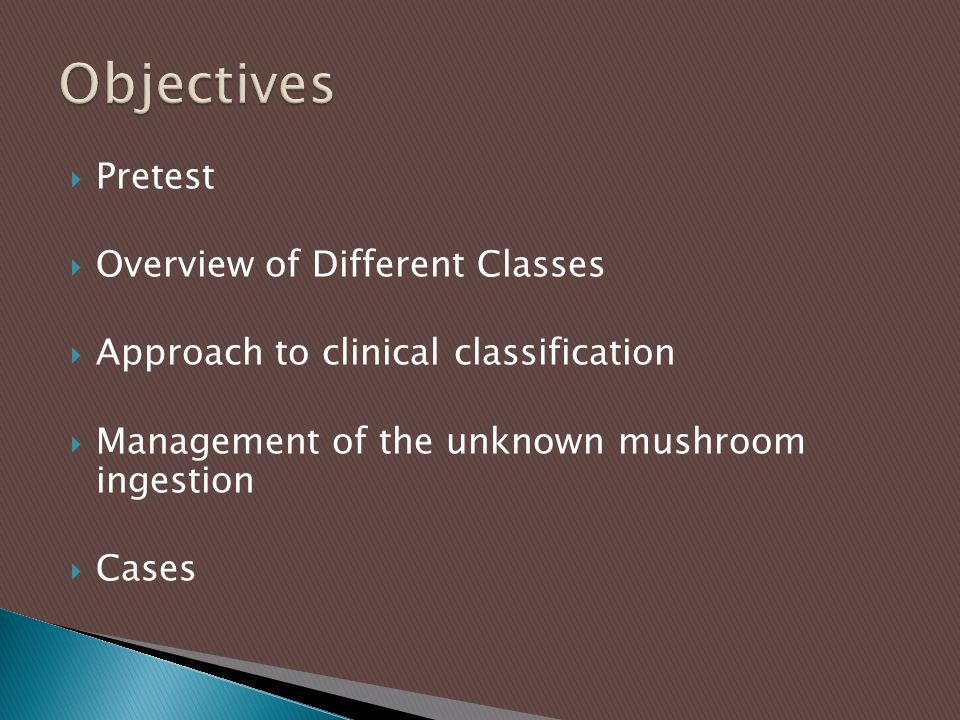 Objectives

Pretest

Overview of Different Classes

Approach to clinical classification

Management of the unknown mushroom ingestion

Cases